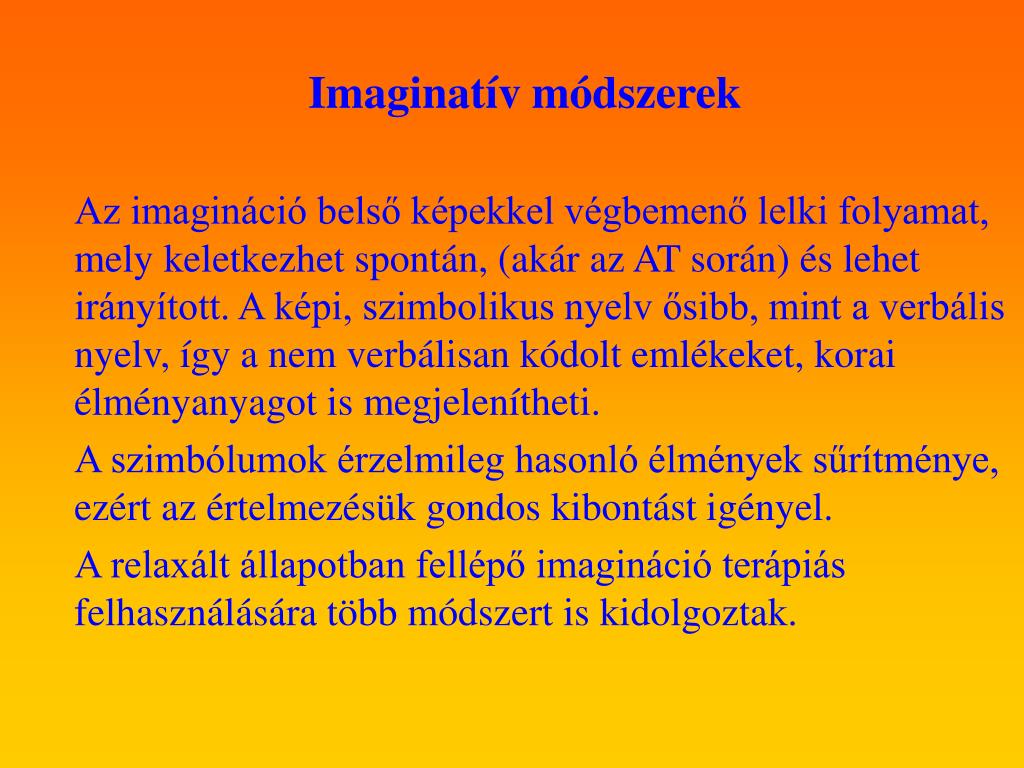 Imaginatív módszerek

Az imagináció belső képekkel végbemenő lelki folyamat, mely keletkezhet spontán, (akár az AT során) és lehet irányított. A képi, szimbolikus nyelv ősibb, mint a verbális nyelv, így a nem verbálisan kódolt emlékeket, korai élményanyagot is megjelenítheti.

A szimbólumok érzelmileg hasonló élmények sűrítménye, ezért az értelmezésük gondos kibontást igényel.

A relaxált állapotban fellépő imagináció terápiás felhasználására több módszert is kidolgoztak.